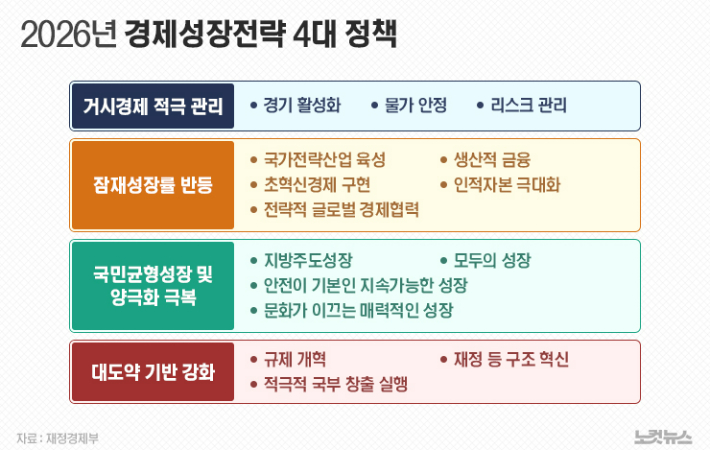 2026년 경제성장전략 4대 정책

거시경제 적극 관리
• 경기 활성화 • 물가 안정 • 리스크 관리

잠재성장률 반등
• 국가전략산업 육성 • 생산적 금융
• 초혁신경제 구현 • 인적자본 극대화
• 전략적 글로벌 경제협력

국민균형성장 및 양극화 극복
• 지방주도성장 • 모두의 성장
• 안전이 기본인 지속가능한 성장
• 문화가 이끄는 매력적인 성장

대도약 기반 강화
• 규제 개혁 • 재정 등 구조 혁신
• 적극적 국부 창출 실행

자료 : 재정경제부

노컷뉴스